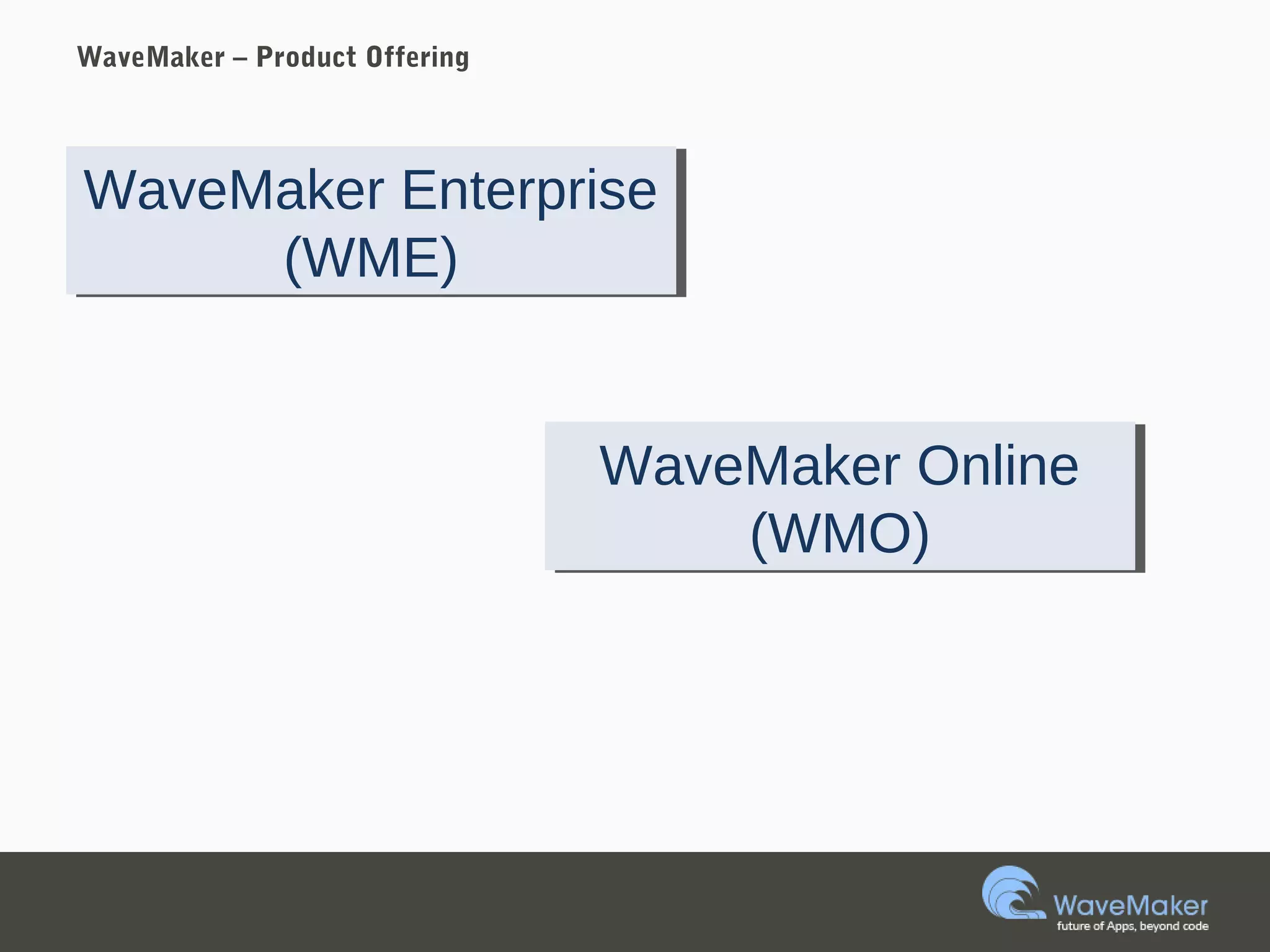 WaveMaker – Product Offering

WaveMaker Enterprise (WME)

WaveMaker Online (WMO)

WaveMaker
future of Apps, beyond code